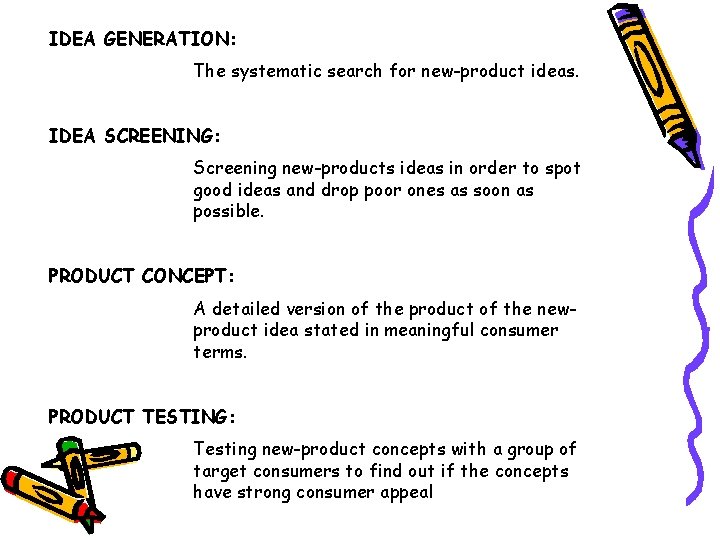 IDEA GENERATION:

The systematic search for new-product ideas.

IDEA SCREENING:

Screening new-products ideas in order to spot good ideas and drop poor ones as soon as possible.

PRODUCT CONCEPT:

A detailed version of the product of the new-product idea stated in meaningful consumer terms.

PRODUCT TESTING:

Testing new-product concepts with a group of target consumers to find out if the concepts have strong consumer appeal